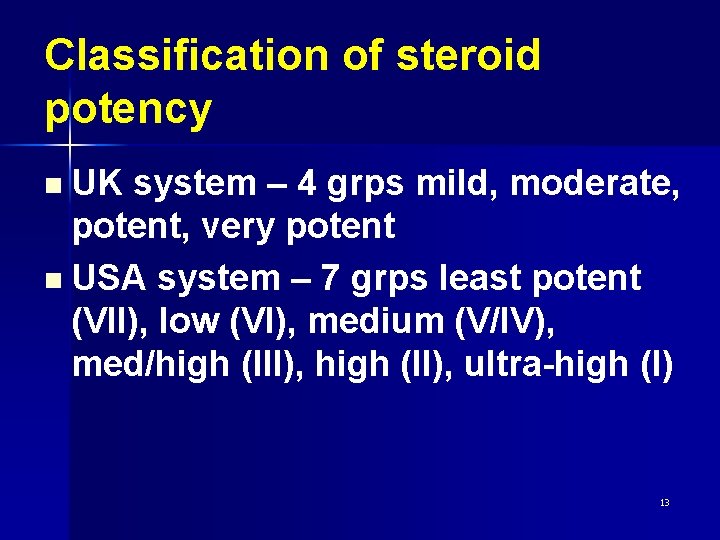 Classification of steroid potency

▪ UK system – 4 grps mild, moderate, potent, very potent

▪ USA system – 7 grps least potent (VII), low (VI), medium (V/IV), med/high (III), high (II), ultra-high (I)

13